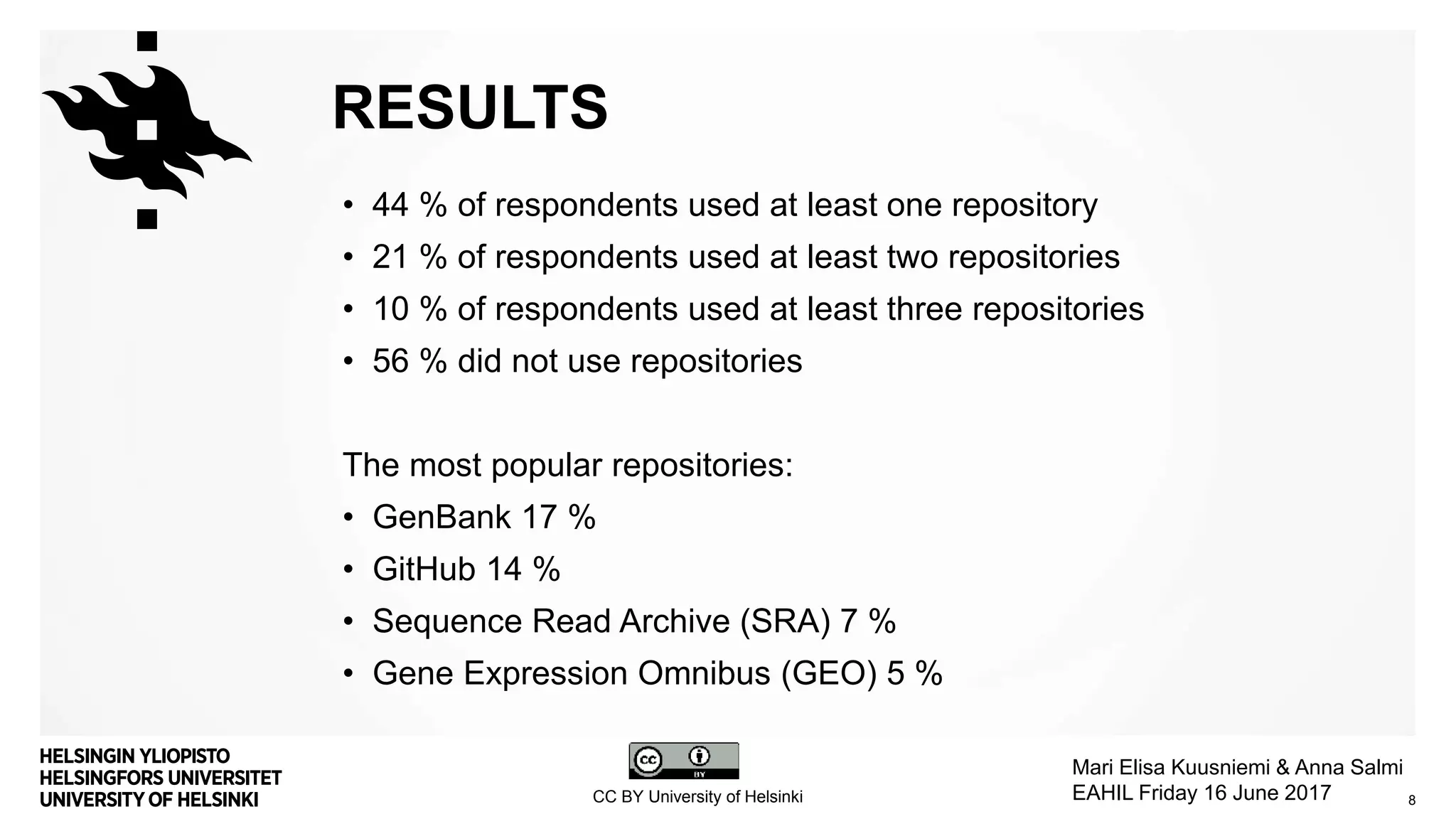 RESULTS

• 44 % of respondents used at least one repository
• 21 % of respondents used at least two repositories
• 10 % of respondents used at least three repositories
• 56 % did not use repositories

The most popular repositories:
• GenBank 17 %
• GitHub 14 %
• Sequence Read Archive (SRA) 7 %
• Gene Expression Omnibus (GEO) 5 %

HELSINGIN YLIOPISTO
HELSINGFORS UNIVERSITET
UNIVERSITY OF HELSINKI

cc BY

CC BY University of Helsinki

Mari Elisa Kuusniemi & Anna Salmi
EAHIL Friday 16 June 2017

8